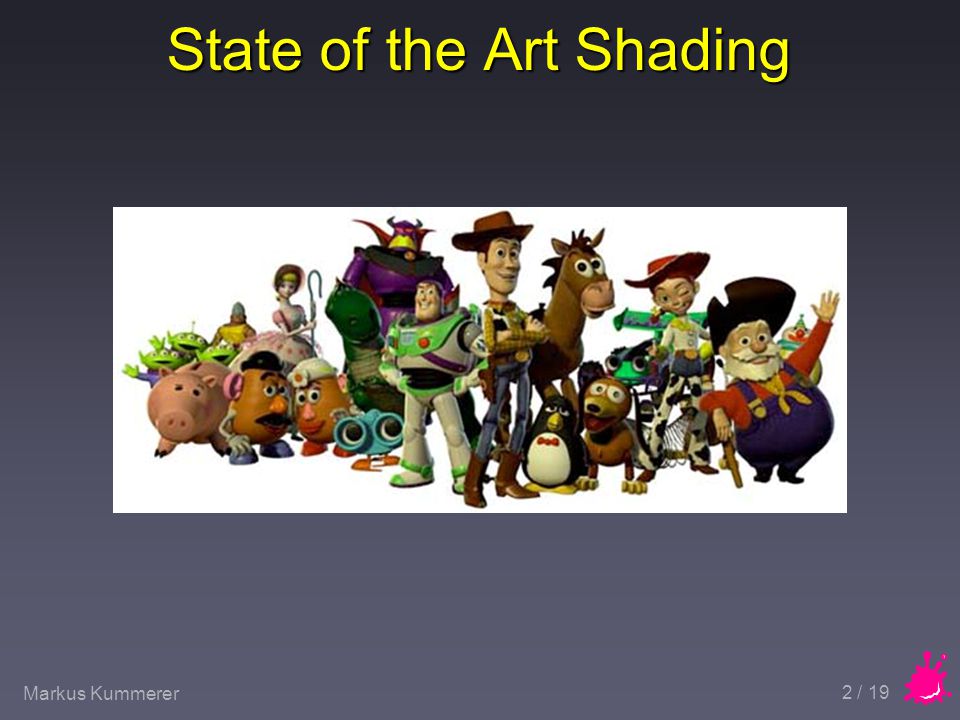 State of the Art Shading

Markus Kummerer

2 / 19